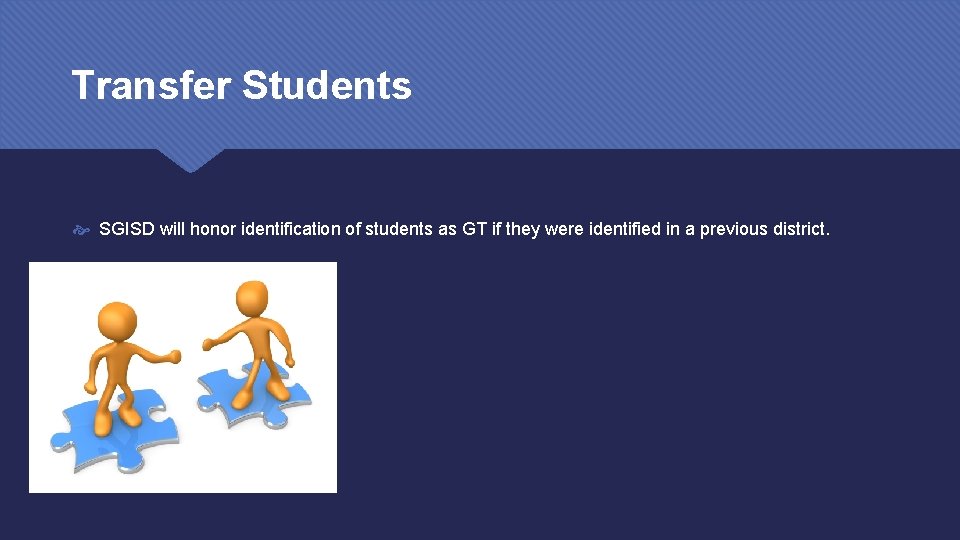 Transfer Students

SGISD will honor identification of students as GT if they were identified in a previous district.